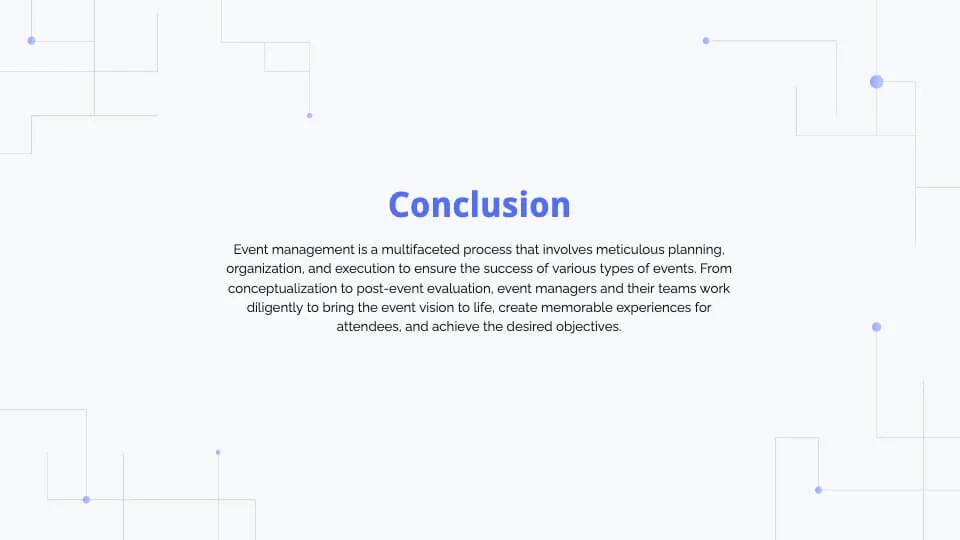 Conclusion

Event management is a multifaceted process that involves meticulous planning, organization, and execution to ensure the success of various types of events. From conceptualization to post-event evaluation, event managers and their teams work diligently to bring the event vision to life, create memorable experiences for attendees, and achieve the desired objectives.